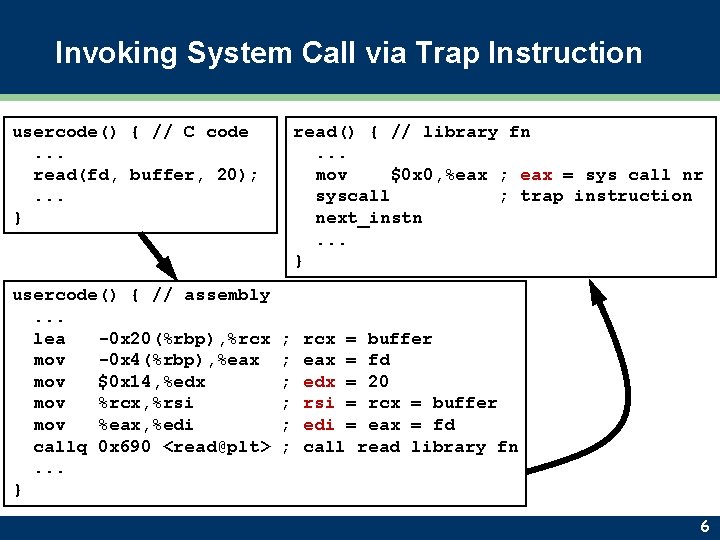 Invoking System Call via Trap Instruction

usercode() { // C code
  ...
  read(fd, buffer, 20);
  ...
}

read() { // library fn
  ...
  mov    $0x0,%eax ; eax = sys call nr
  syscall          ; trap instruction
  next_instn
  ...
}

usercode() { // assembly
  ...
  lea   -0x20(%rbp),%rcx ; rcx = buffer
  mov   -0x4(%rbp),%eax  ; eax = fd
  mov   $0x14,%edx       ; edx = 20
  mov   %rcx,%rsi        ; rsi = rcx = buffer
  mov   %eax,%edi        ; edi = eax = fd
  callq 0x690 <read@plt> ; call read library fn
  ...
}

6